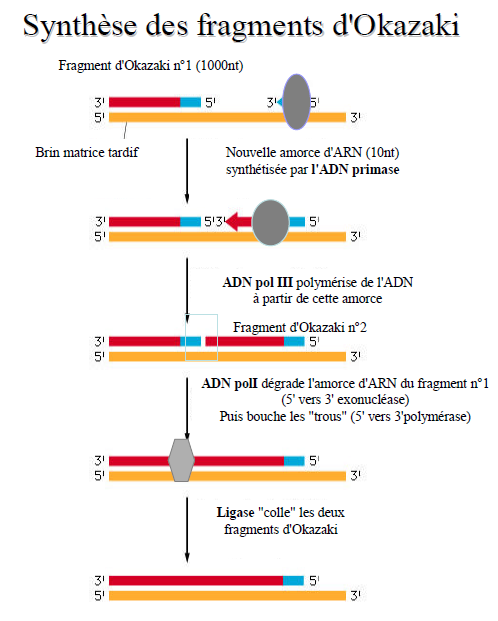 Synthèse des fragments d'Okazaki

Fragment d'Okazaki n°1 (1000nt)

3' 5' 3' 5'
5' 3'

Brin matrice tardif

Nouvelle amorce d'ARN (10nt) synthétisée par l'ADN primase

3' 5' 3' 5'
5' 3'

ADN pol III polymérise de l'ADN à partir de cette amorce

Fragment d'Okazaki n°2

3' 5'
5' 3'

ADN polI dégrade l'amorce d'ARN du fragment n°1 (5' vers 3' exonucléase)
Puis bouche les "trous" (5' vers 3'polymérase)

3' 5'
5' 3'

Ligase "colle" les deux fragments d'Okazaki

3' 5'
5' 3'